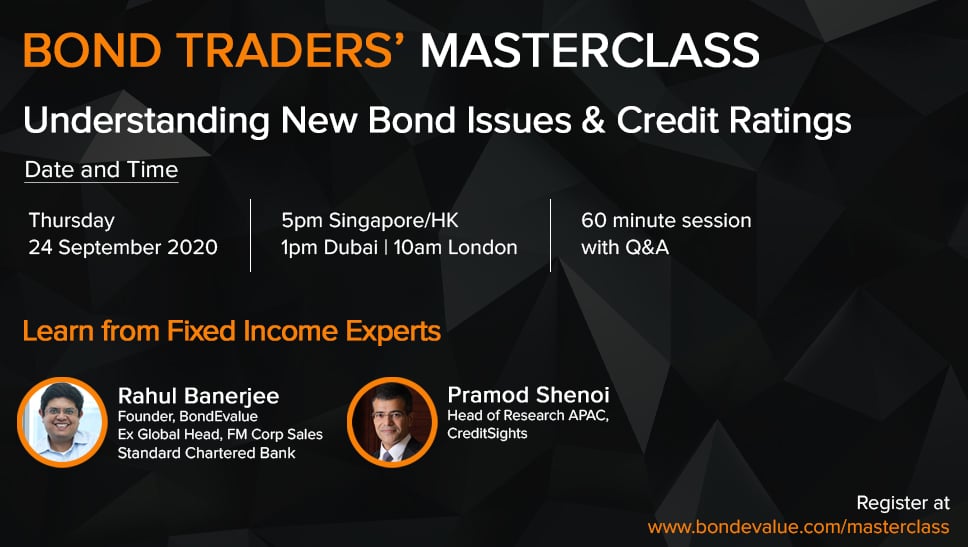 BOND TRADERS' MASTERCLASS

Understanding New Bond Issues & Credit Ratings

Date and Time

Thursday
24 September 2020

5pm Singapore/HK
1pm Dubai | 10am London

60 minute session
with Q&A

Learn from Fixed Income Experts

Rahul Banerjee
Founder, BondEvalue
Ex Global Head, FM Corp Sales
Standard Chartered Bank

Pramod Shenoi
Head of Research APAC,
CreditSights

Register at
www.bondevalue.com/masterclass